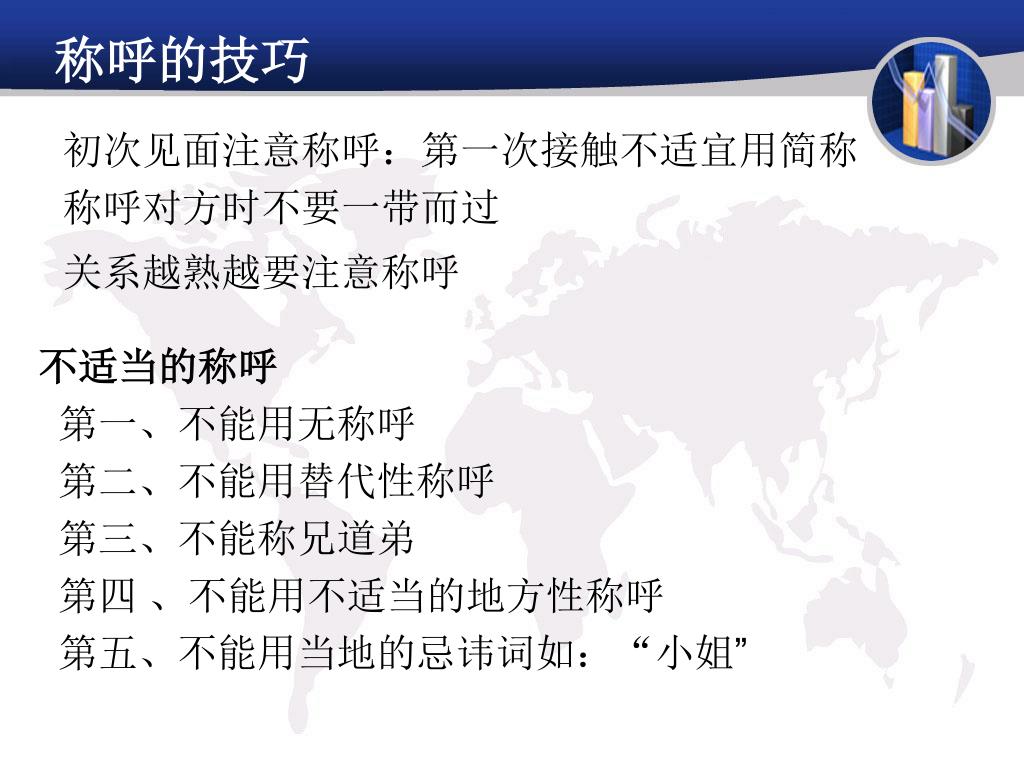 称呼的技巧

初次见面注意称呼：第一次接触不适宜用简称

称呼对方时不要一带而过

关系越熟越要注意称呼

不适当的称呼

第一、不能用无称呼

第二、不能用替代性称呼

第三、不能称兄道弟

第四 、不能用不适当的地方性称呼

第五、不能用当地的忌讳词如：“小姐”